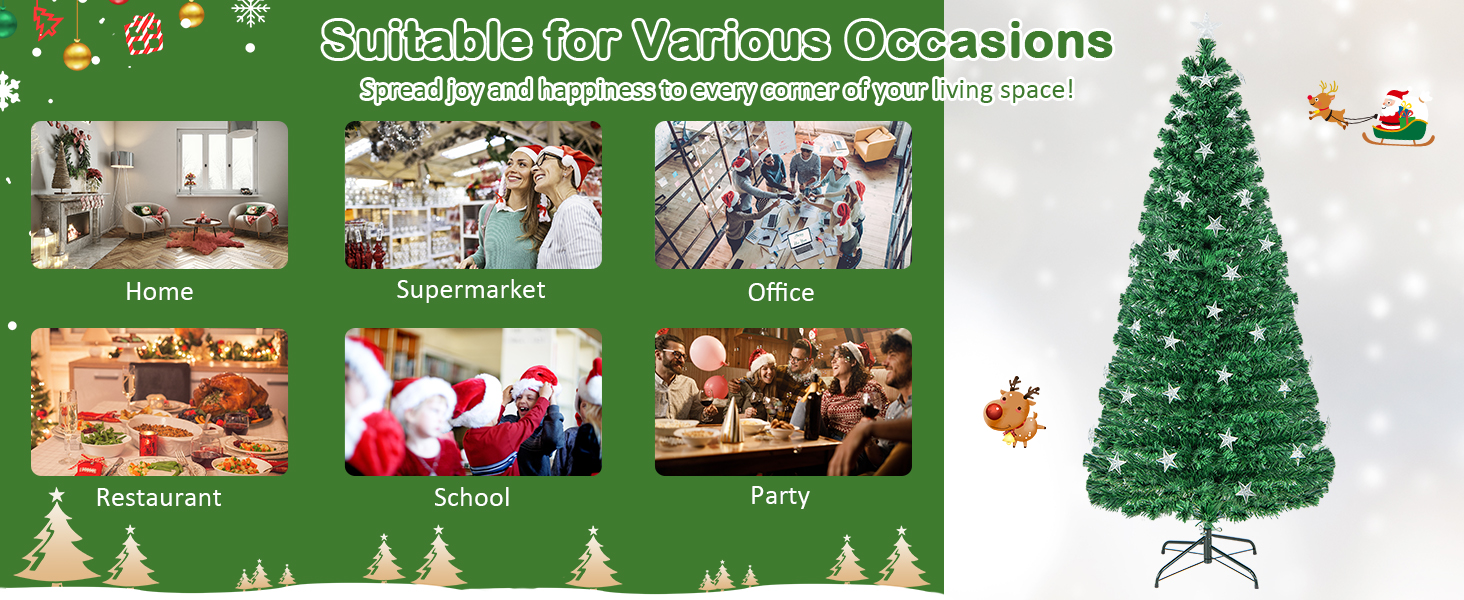 Suitable for Various Occasions
Spread joy and happiness to every corner of your living space!

Home

Supermarket

Office

Restaurant

School

Party